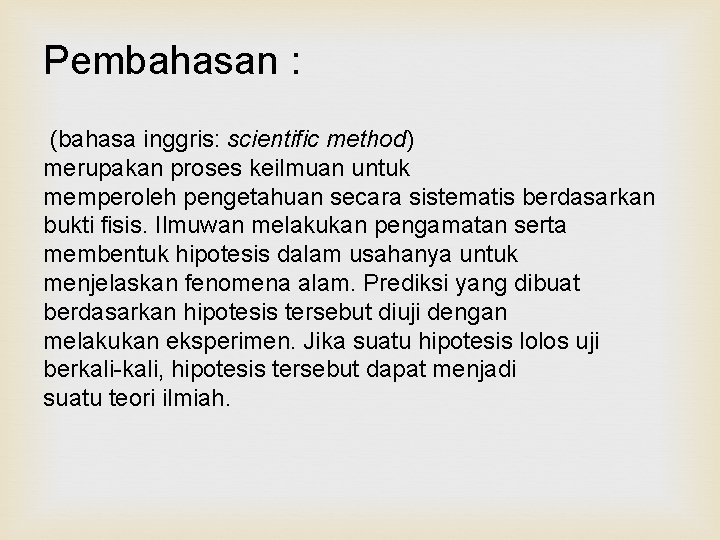 Pembahasan :

(bahasa inggris: scientific method) merupakan proses keilmuan untuk memperoleh pengetahuan secara sistematis berdasarkan bukti fisis. Ilmuwan melakukan pengamatan serta membentuk hipotesis dalam usahanya untuk menjelaskan fenomena alam. Prediksi yang dibuat berdasarkan hipotesis tersebut diuji dengan melakukan eksperimen. Jika suatu hipotesis lolos uji berkali-kali, hipotesis tersebut dapat menjadi suatu teori ilmiah.